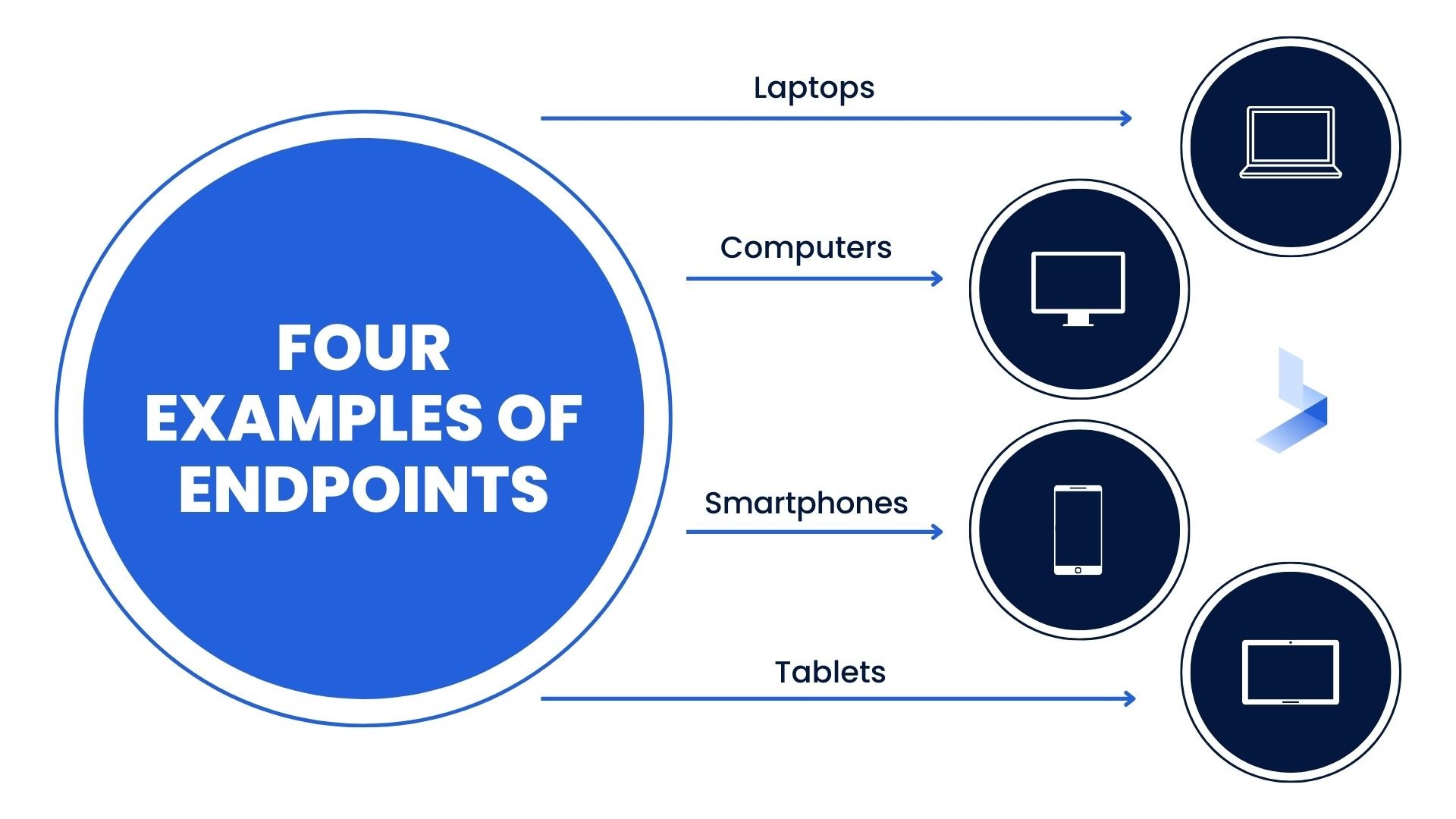 FOUR EXAMPLES OF ENDPOINTS

Laptops

Computers

Smartphones

Tablets